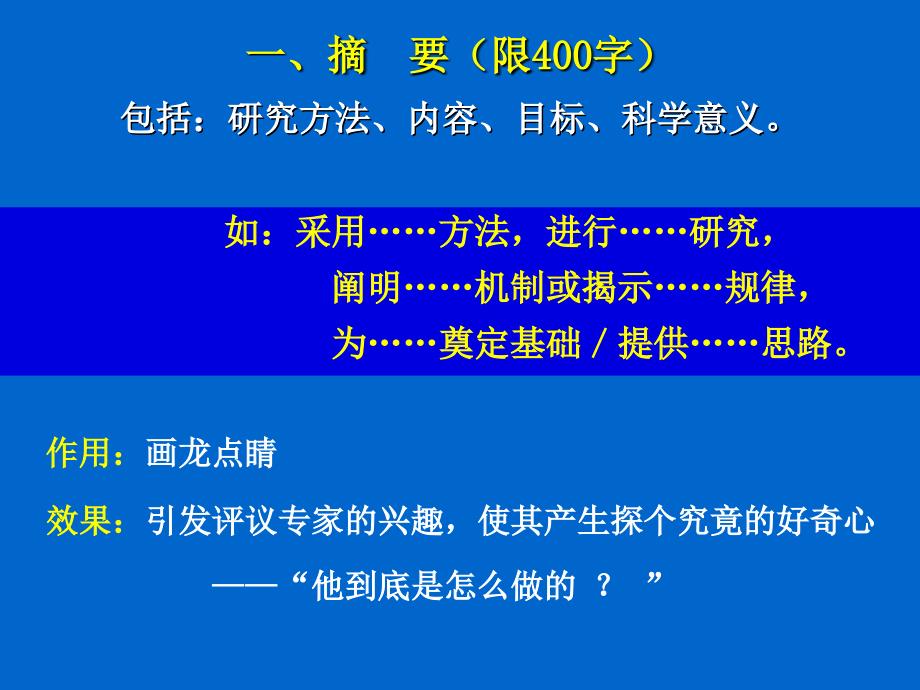 一、摘　要（限400字）

包括：研究方法、内容、目标、科学意义。

如：采用……方法，进行……研究，
阐明……机制或揭示……规律，
为……奠定基础 / 提供……思路。

作用：画龙点睛

效果：引发评议专家的兴趣，使其产生探个究竟的好奇心

——“他到底是怎么做的 ？ ”